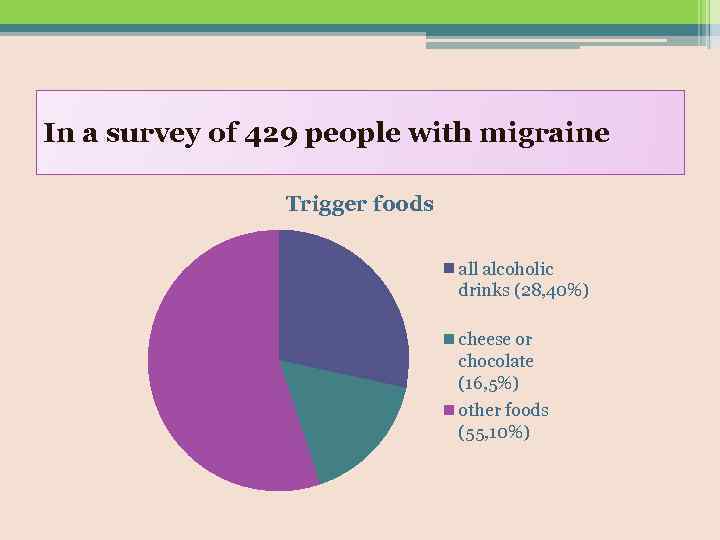 In a survey of 429 people with migraine

Trigger foods

all alcoholic drinks (28,40%)

cheese or chocolate (16,5%)

other foods (55,10%)